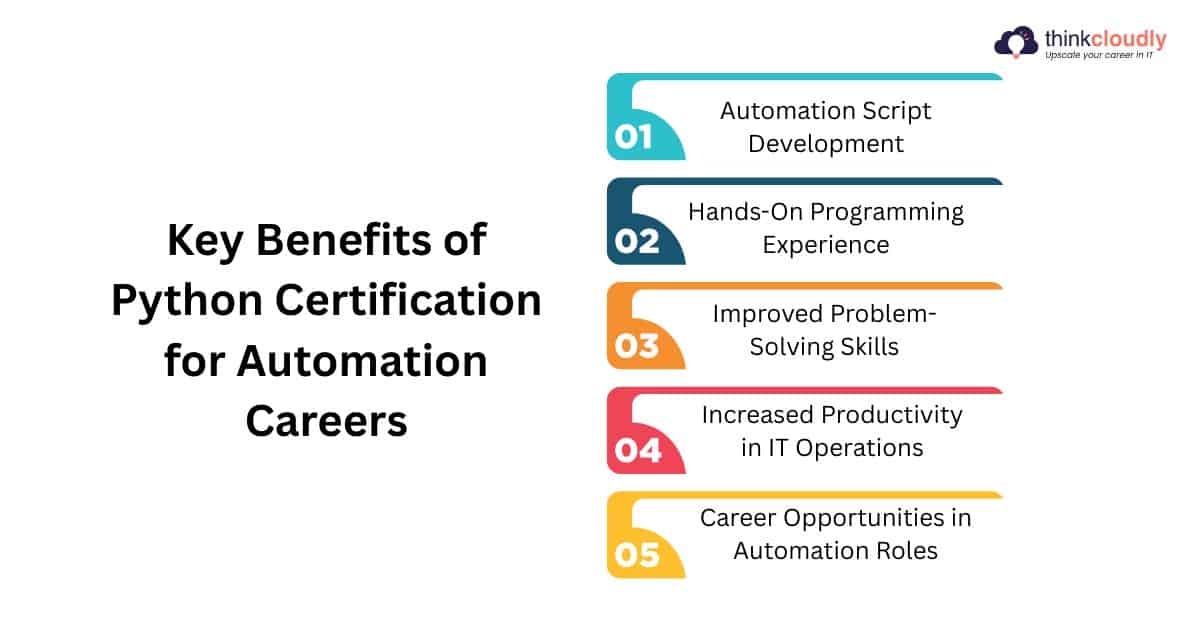 thinkcloudly
Upscale your career in IT

Key Benefits of Python Certification for Automation Careers

01 Automation Script Development

02 Hands-On Programming Experience

03 Improved Problem-Solving Skills

04 Increased Productivity in IT Operations

05 Career Opportunities in Automation Roles